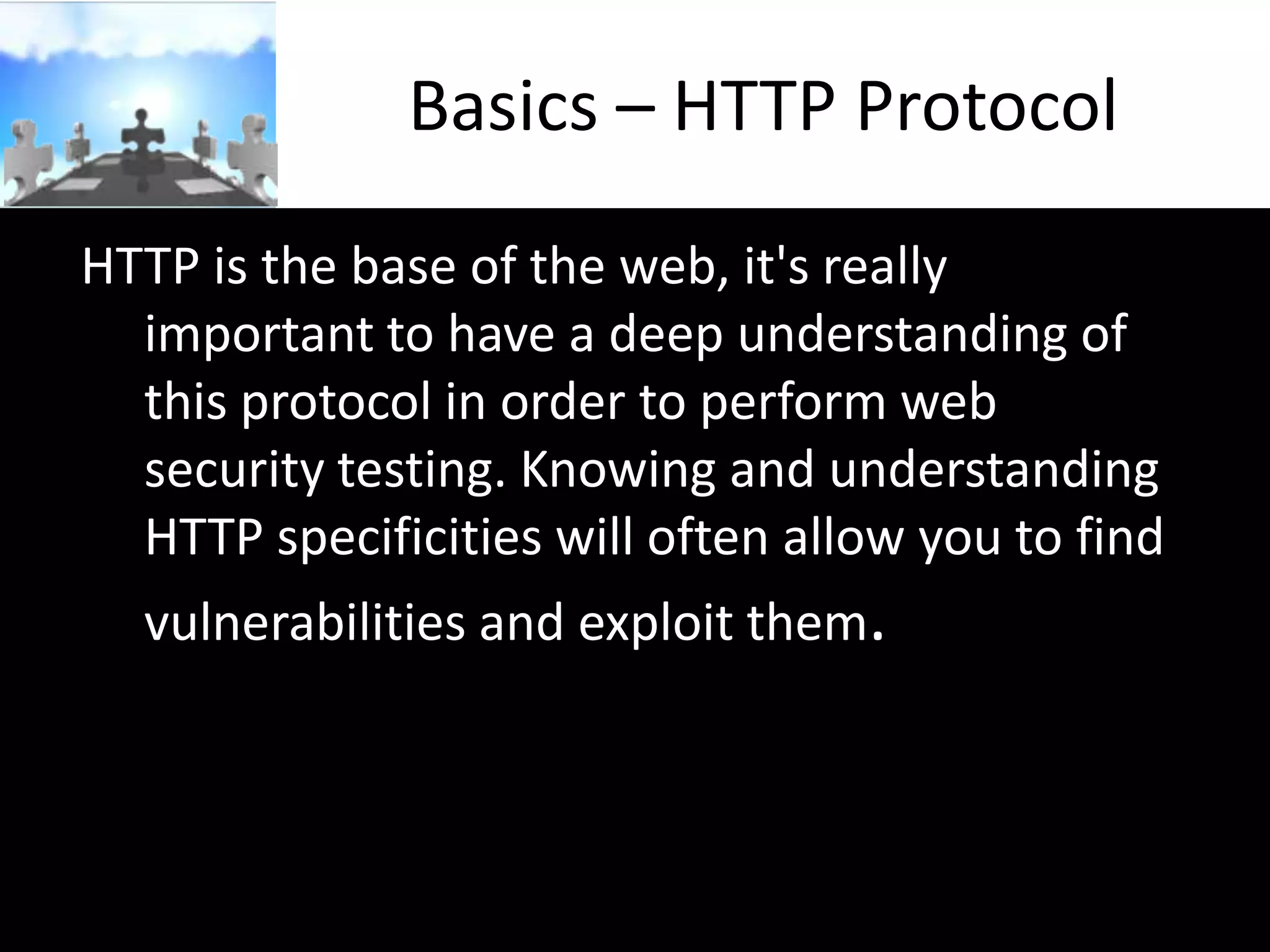 Basics – HTTP Protocol

HTTP is the base of the web, it's really important to have a deep understanding of this protocol in order to perform web security testing. Knowing and understanding HTTP specificities will often allow you to find vulnerabilities and exploit them.